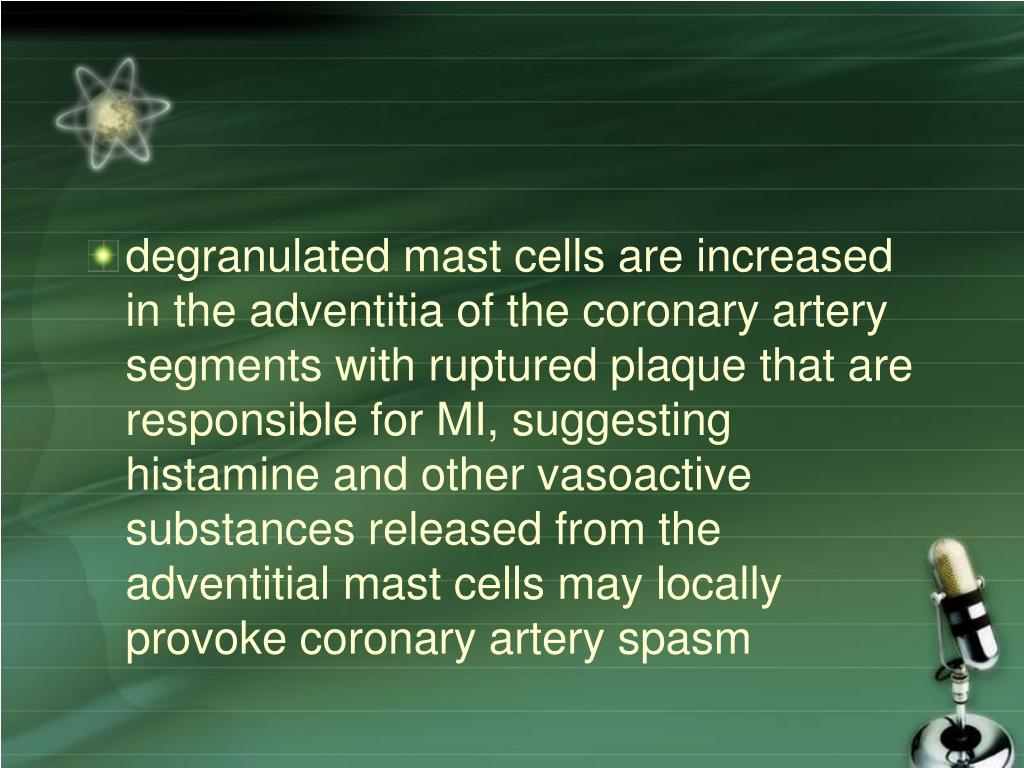 degranulated mast cells are increased in the adventitia of the coronary artery segments with ruptured plaque that are responsible for MI, suggesting histamine and other vasoactive substances released from the adventitial mast cells may locally provoke coronary artery spasm